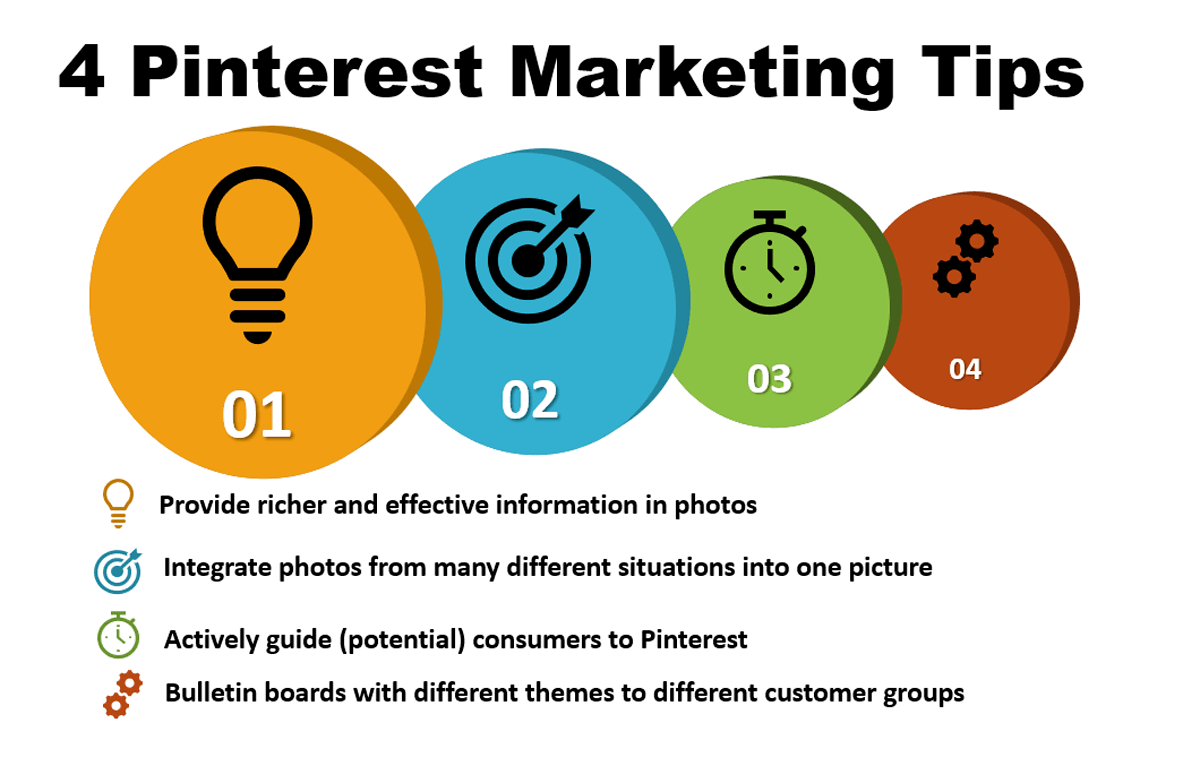 4 Pinterest Marketing Tips

01

02

03

04

Provide richer and effective information in photos

Integrate photos from many different situations into one picture

Actively guide (potential) consumers to Pinterest

Bulletin boards with different themes to different customer groups